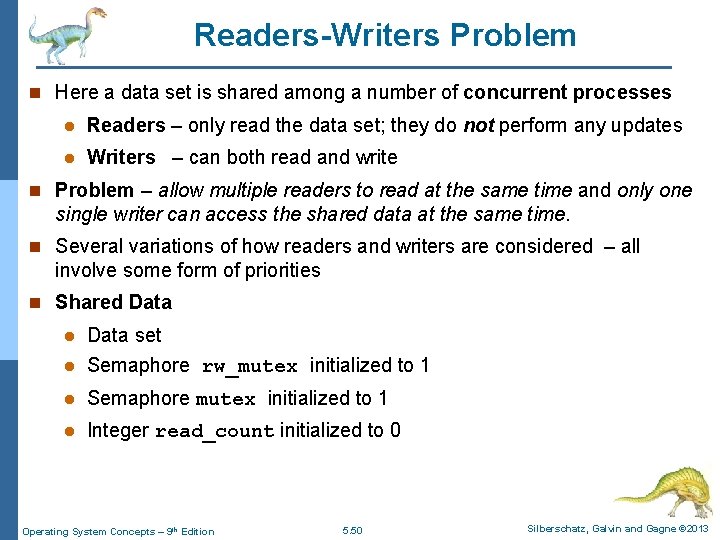 Readers-Writers Problem

Here a data set is shared among a number of concurrent processes

Readers – only read the data set; they do not perform any updates

Writers – can both read and write

Problem – allow multiple readers to read at the same time and only one single writer can access the shared data at the same time.

Several variations of how readers and writers are considered – all involve some form of priorities

Shared Data

Data set

Semaphore rw_mutex initialized to 1

Semaphore mutex initialized to 1

Integer read_count initialized to 0

Operating System Concepts – 9th Edition

5.50

Silberschatz, Galvin and Gagne ©2013